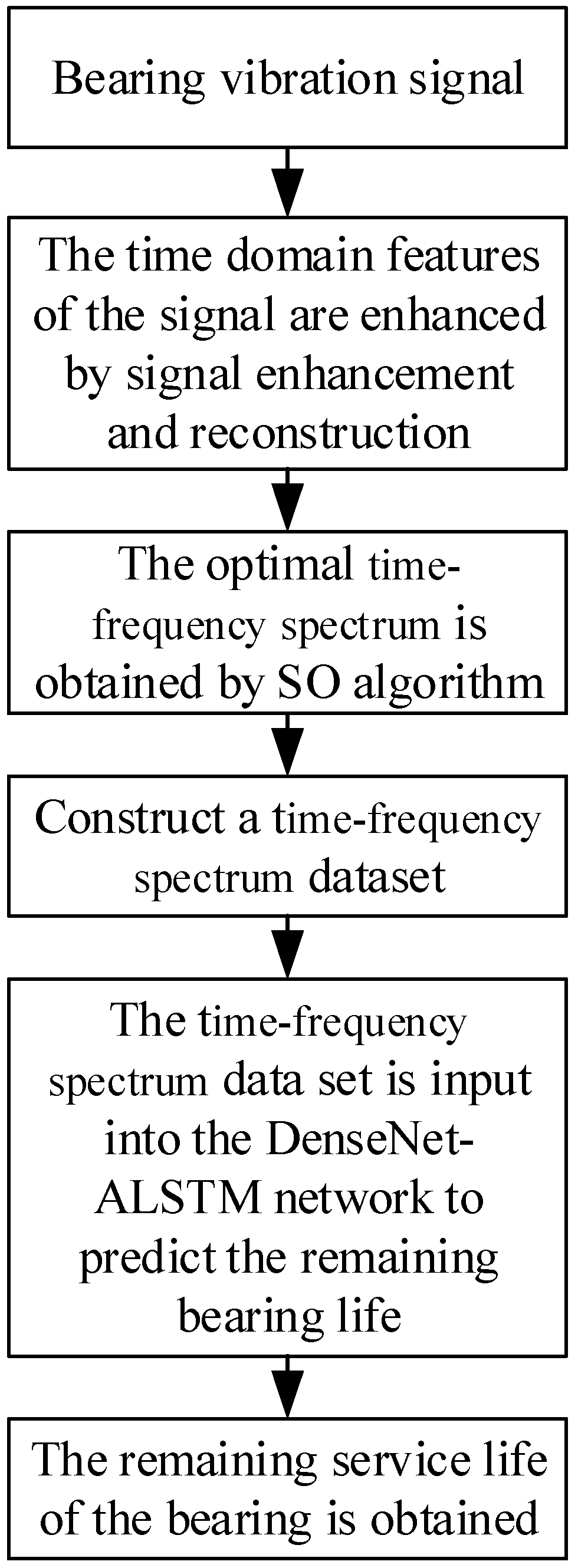 Bearing vibration signal

The time domain features of the signal are enhanced by signal enhancement and reconstruction

The optimal time-frequency spectrum is obtained by SO algorithm

Construct a time-frequency spectrum dataset

The time-frequency spectrum data set is input into the DenseNet-ALSTM network to predict the remaining bearing life

The remaining service life of the bearing is obtained